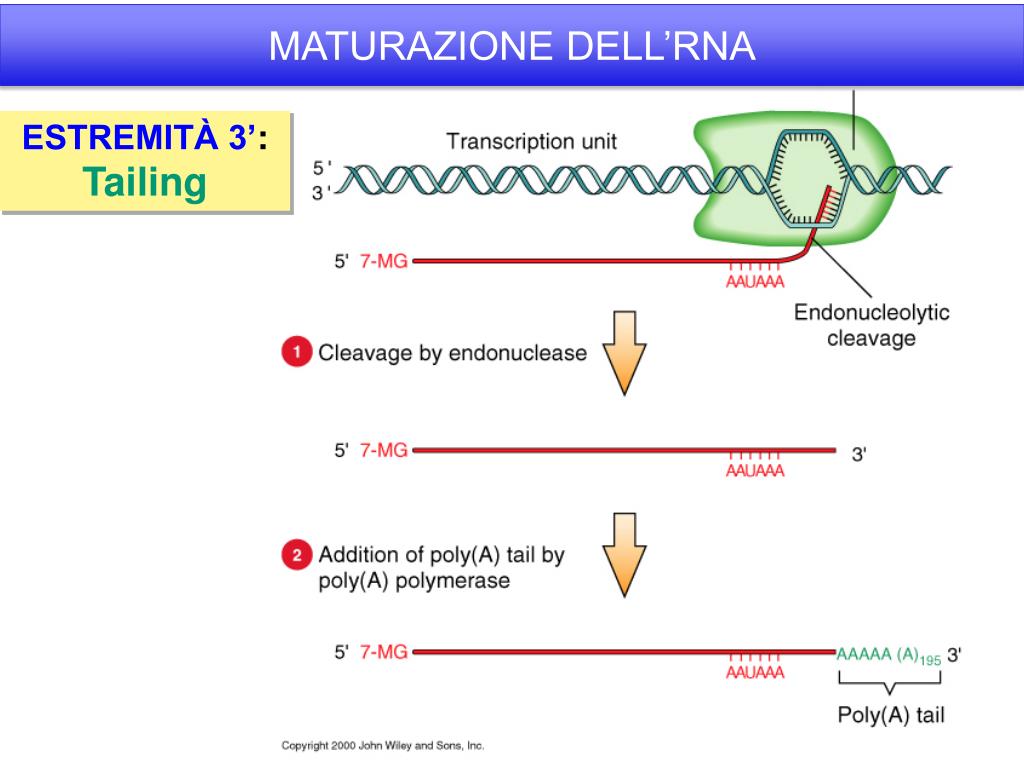 MATURAZIONE DELL’RNA

ESTREMITÀ 3’:
Tailing

Transcription unit

5'
3'

5' 7-MG

AAUAAA

Endonucleolytic cleavage

1 Cleavage by endonuclease

5' 7-MG

AAUAAA

3'

2 Addition of poly(A) tail by poly(A) polymerase

5' 7-MG

AAUAAA

AAAAA $(A)_{195}$ 3'

Poly(A) tail

Copyright 2000 John Wiley and Sons, Inc.